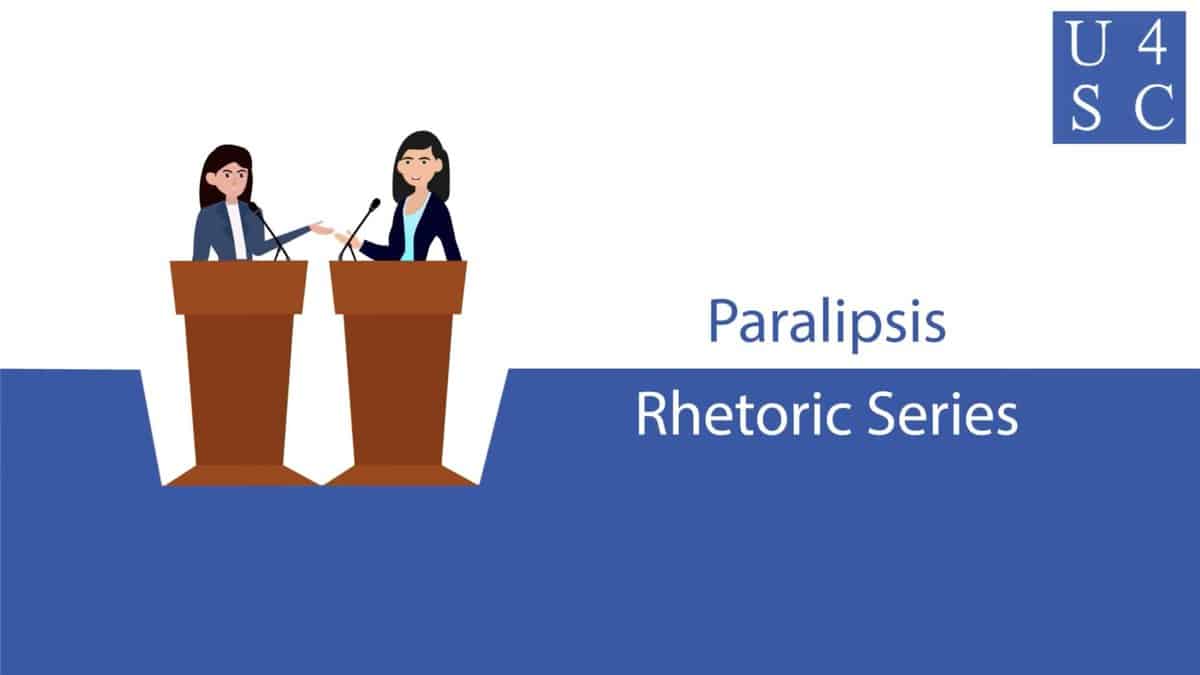 U 4
S C

Paralipsis

Rhetoric Series